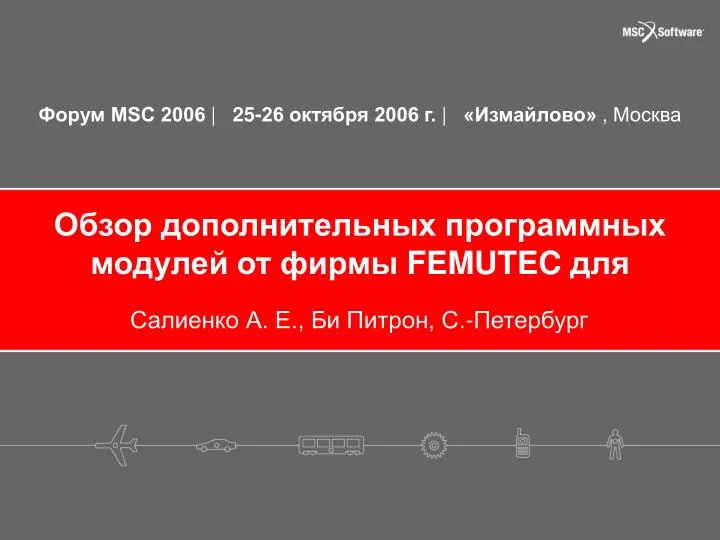 MSC Software

Форум MSC 2006 | 25-26 октября 2006 г. | «Измайлово» , Москва

Обзор дополнительных программных модулей от фирмы FEMUTEC для

Салиенко А. Е., Би Питрон, С.-Петербург